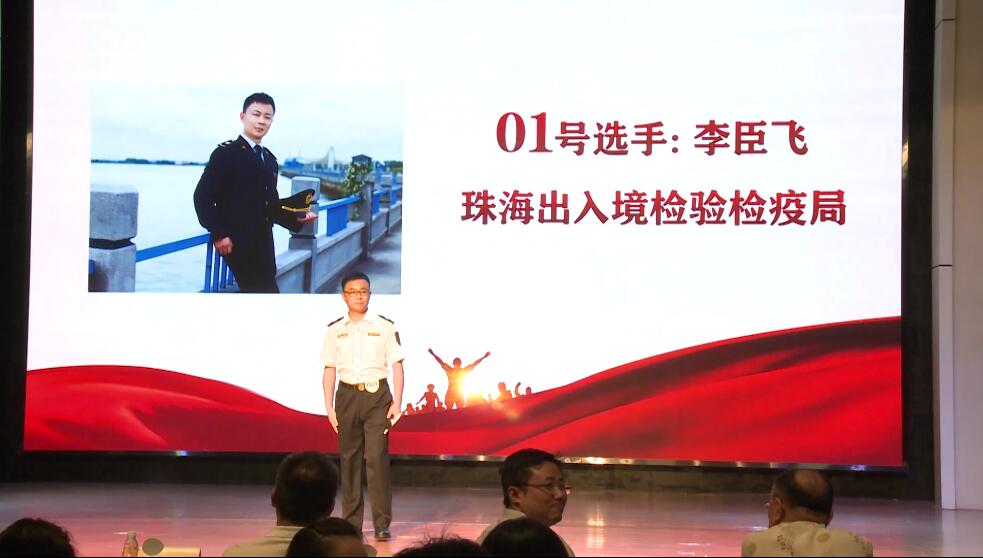 01号选手: 李臣飞

珠海出入境检验检疫局